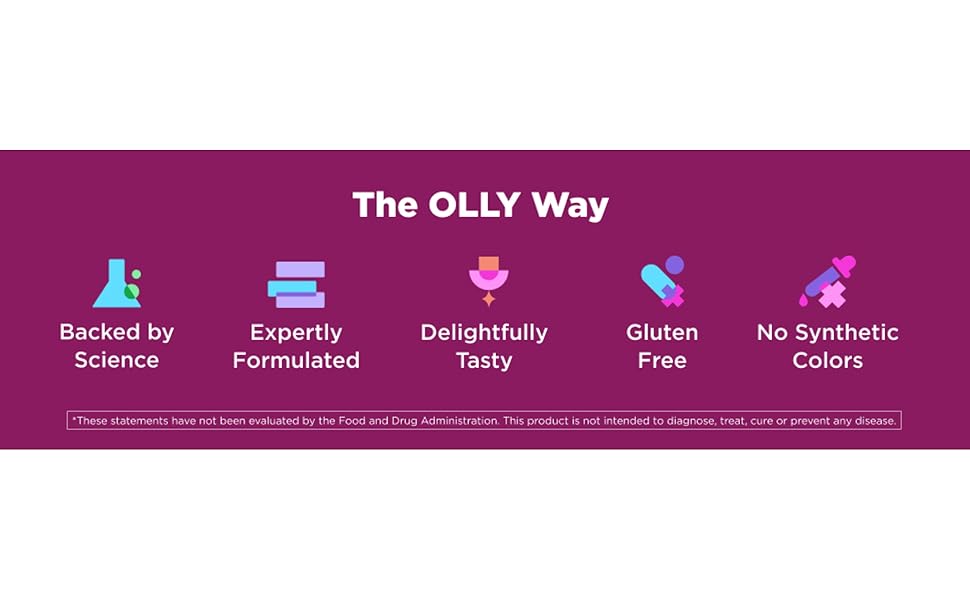 The OLLY Way

Backed by Science

Expertly Formulated

Delightfully Tasty

Gluten Free

No Synthetic Colors

*These statements have not been evaluated by the Food and Drug Administration. This product is not intended to diagnose, treat, cure or prevent any disease.